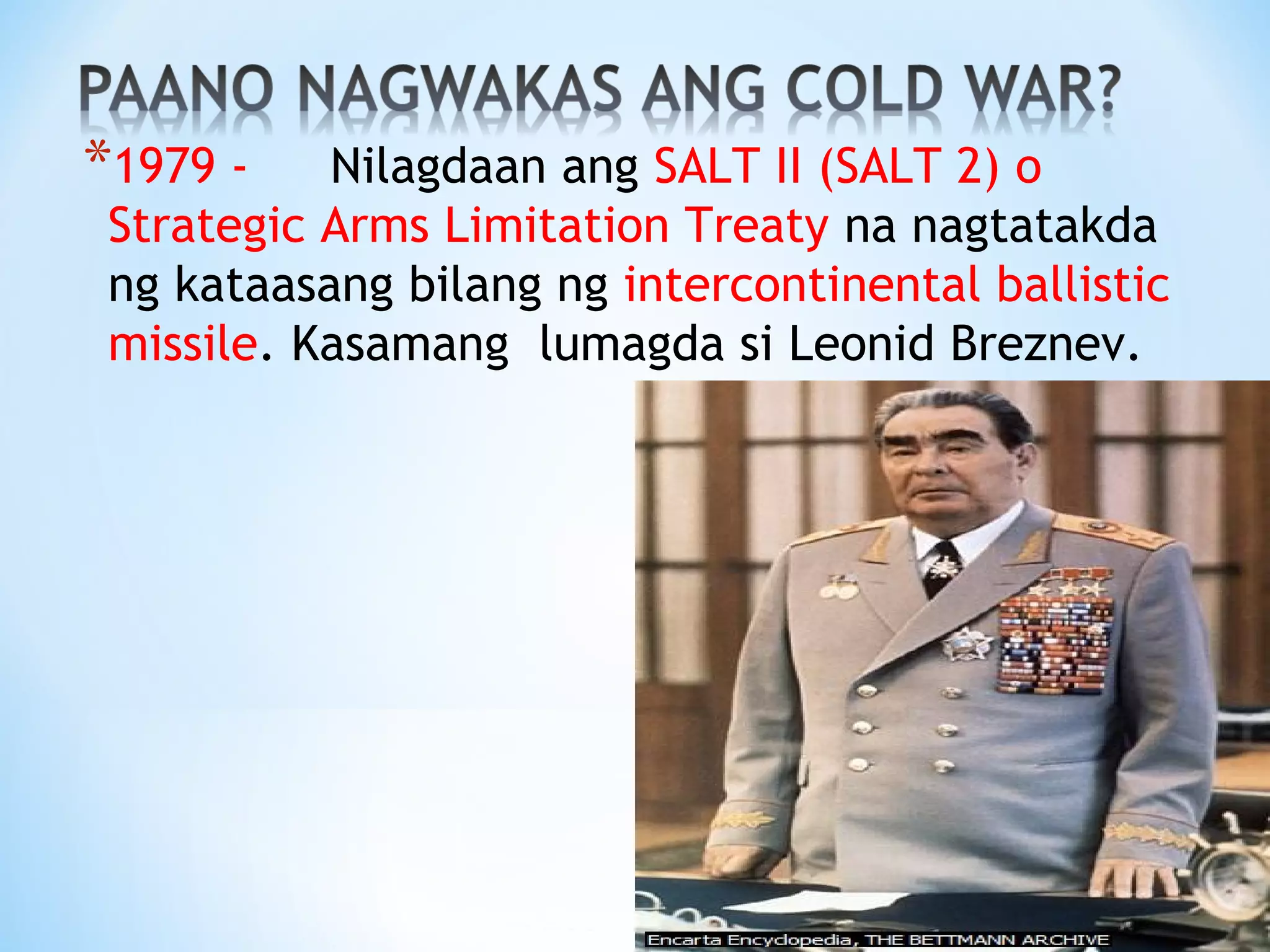 PAANO NAGWAKAS ANG COLD WAR?

*1979 - Nilagdaan ang SALT II (SALT 2) o Strategic Arms Limitation Treaty na nagtatakda ng kataasang bilang ng intercontinental ballistic missile. Kasamang lumagda si Leonid Breznev.

Encarta Encyclopedia, THE BETTMANN ARCHIVE